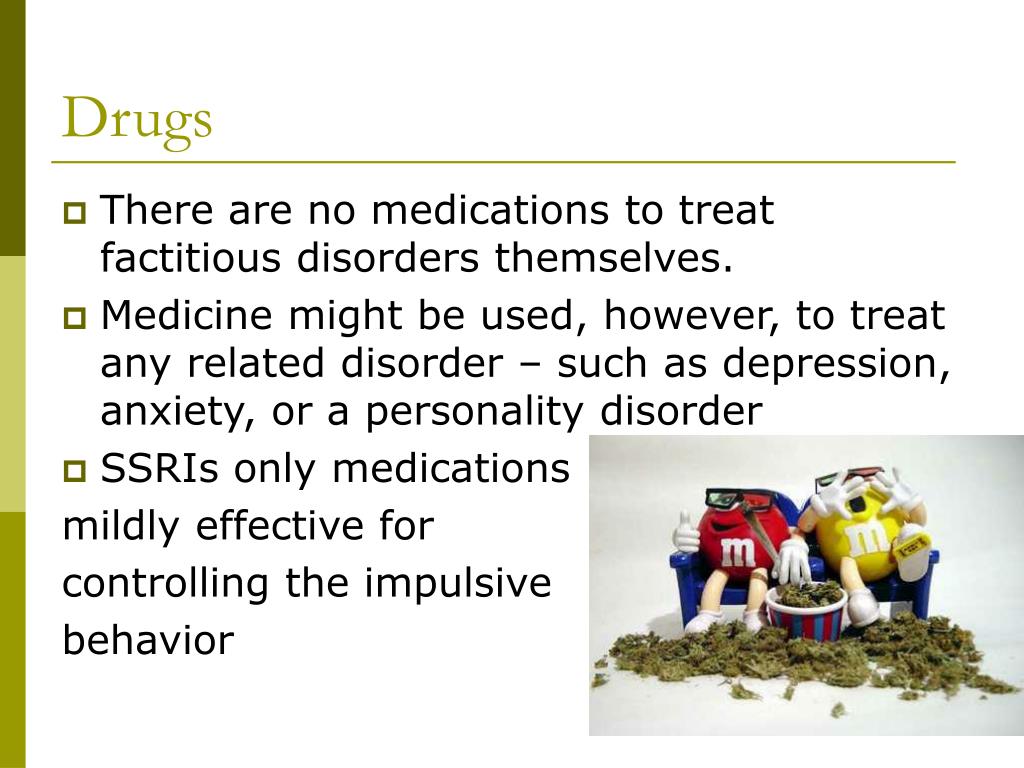 Drugs

There are no medications to treat factitious disorders themselves.

Medicine might be used, however, to treat any related disorder – such as depression, anxiety, or a personality disorder

SSRIs only medications mildly effective for controlling the impulsive behavior

m

m